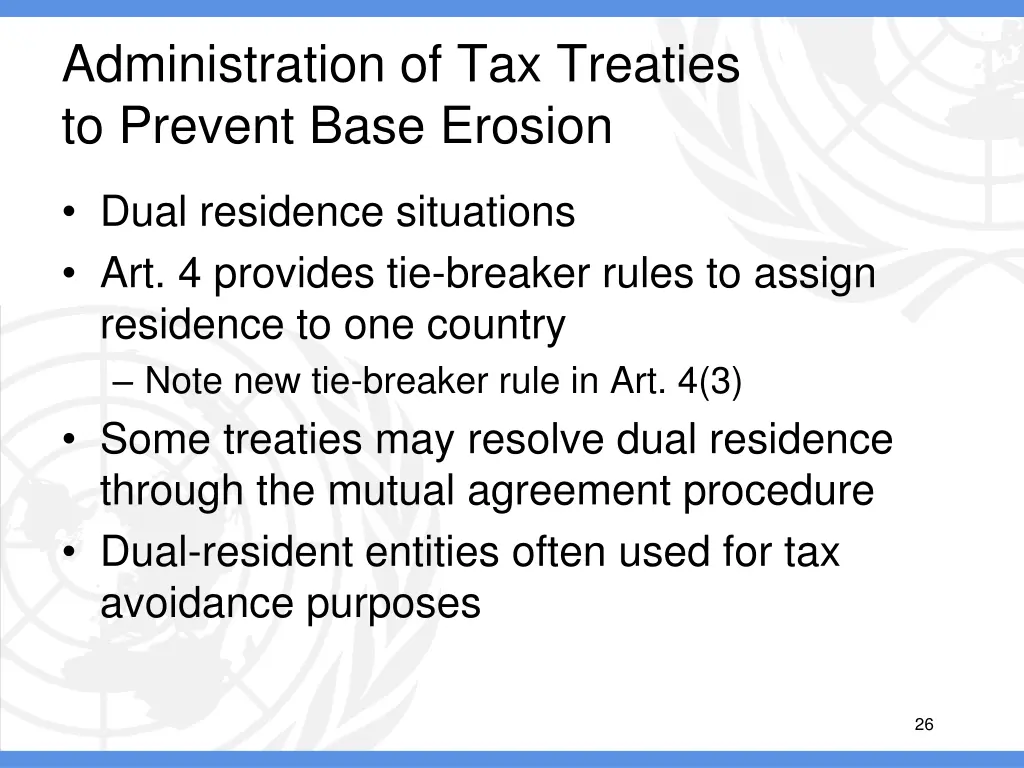 Administration of Tax Treaties to Prevent Base Erosion

• Dual residence situations
• Art. 4 provides tie-breaker rules to assign residence to one country
– Note new tie-breaker rule in Art. 4(3)
• Some treaties may resolve dual residence through the mutual agreement procedure
• Dual-resident entities often used for tax avoidance purposes

26